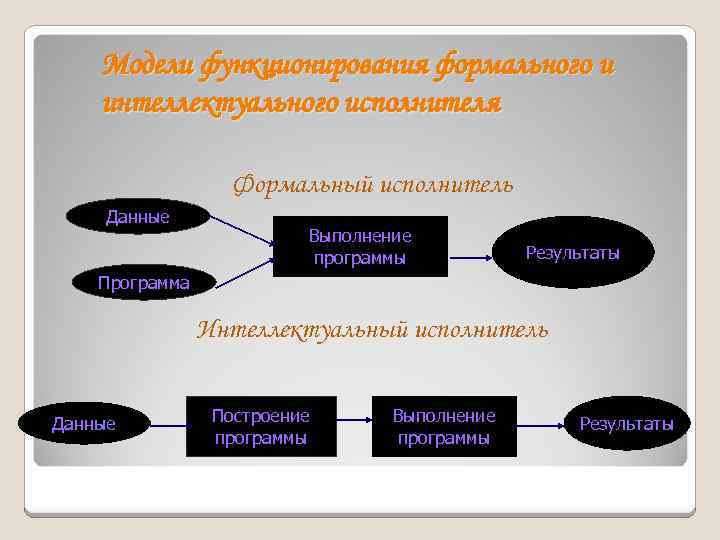 Модели функционирования формального и интеллектуального исполнителя

Формальный исполнитель

Данные

Программа

Выполнение программы

Результаты

Интеллектуальный исполнитель

Данные

Построение программы

Выполнение программы

Результаты